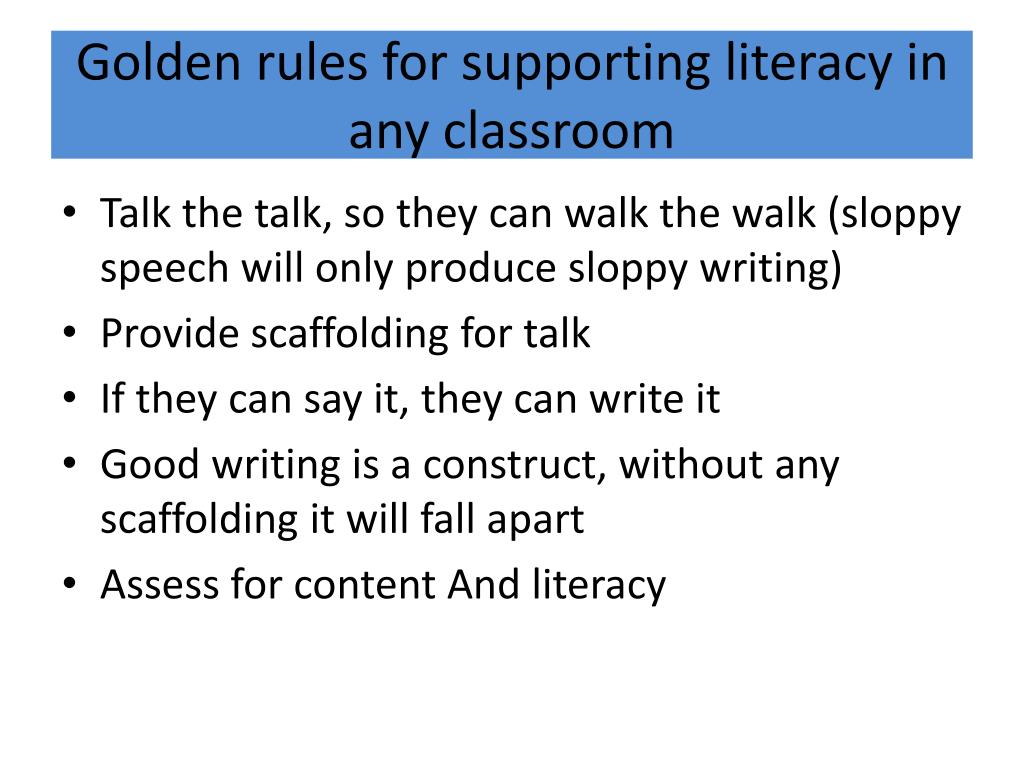 Golden rules for supporting literacy in any classroom

• Talk the talk, so they can walk the walk (sloppy speech will only produce sloppy writing)
• Provide scaffolding for talk
• If they can say it, they can write it
• Good writing is a construct, without any scaffolding it will fall apart
• Assess for content And literacy